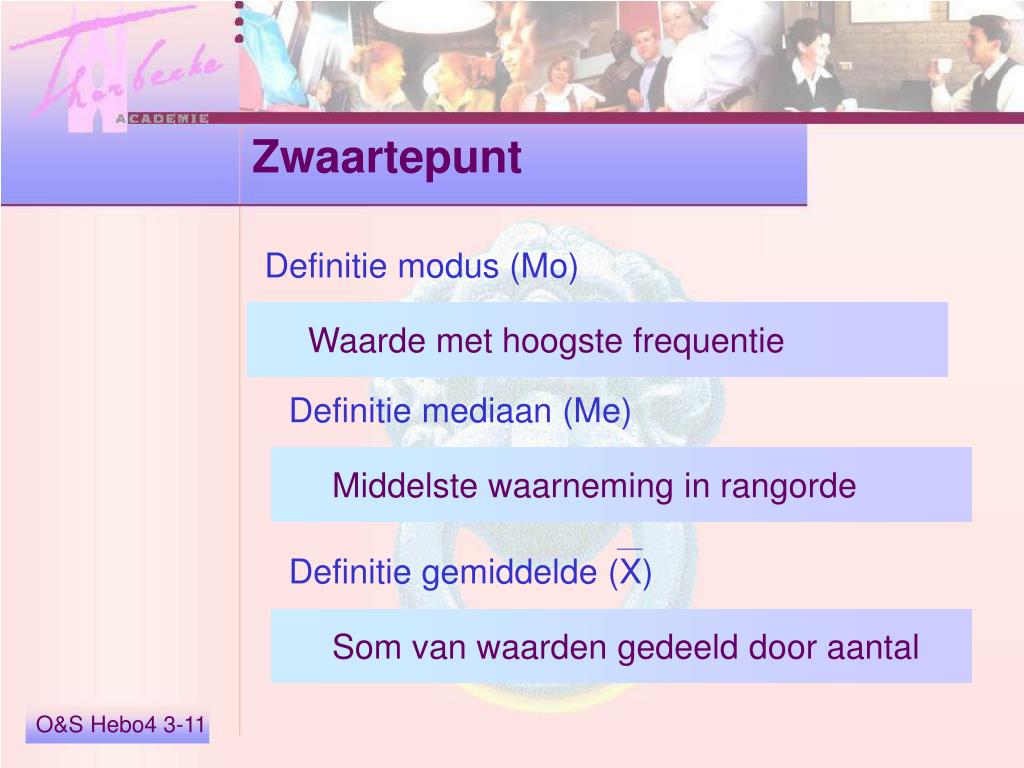 Thorbecke
ACADEMIE

Zwaartepunt

Definitie modus (Mo)

Waarde met hoogste frequentie

Definitie mediaan (Me)

Middelste waarneming in rangorde

Definitie gemiddelde ($\overline{X}$)

Som van waarden gedeeld door aantal

O&S Hebo4 3-11